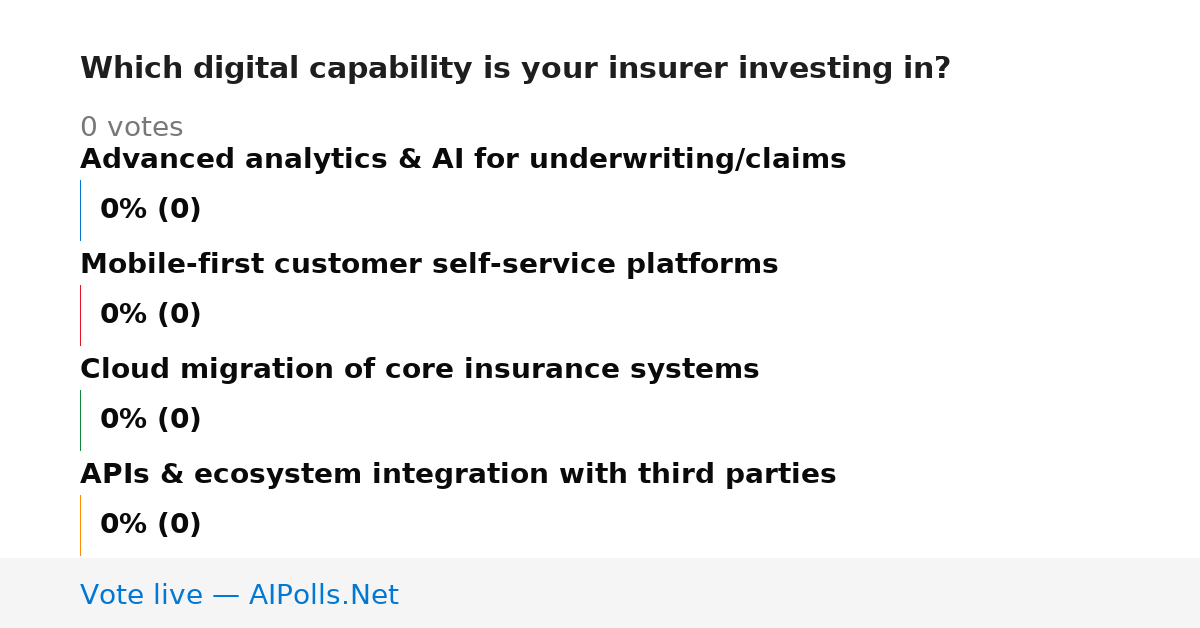 Which digital capability is your insurer investing in?

0 votes

Advanced analytics & AI for underwriting/claims

0% (0)

Mobile-first customer self-service platforms

0% (0)

Cloud migration of core insurance systems

0% (0)

APIs & ecosystem integration with third parties

0% (0)

Vote live — AIPolls.Net